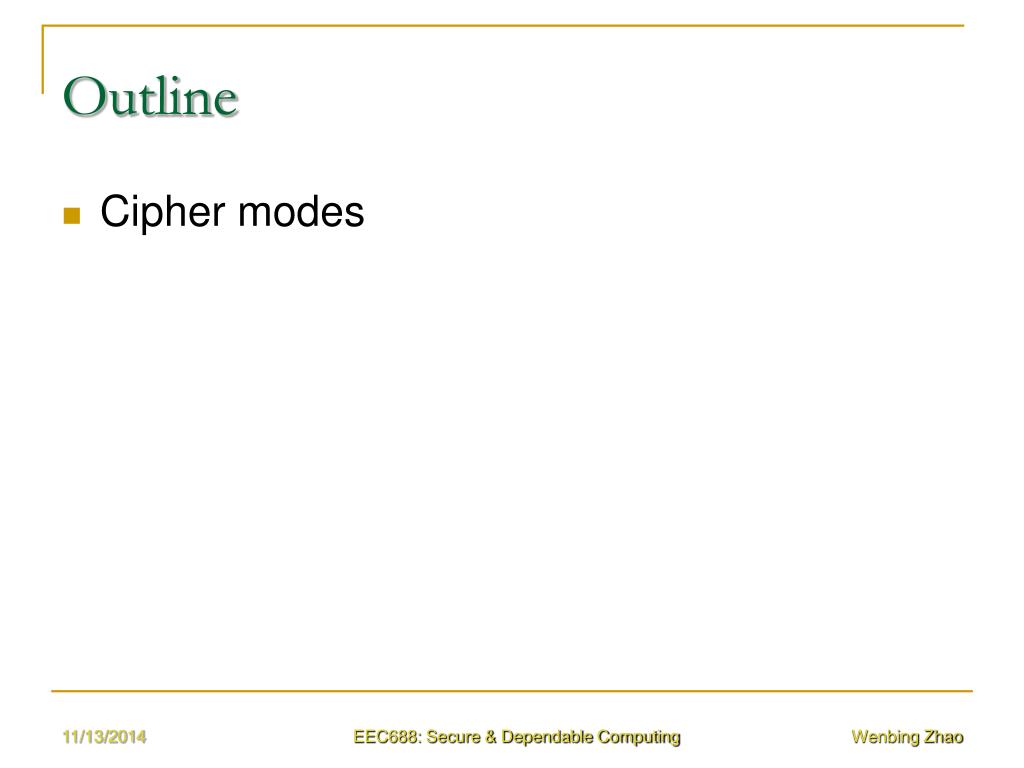 Outline

Cipher modes

11/13/2014

EEC688: Secure & Dependable Computing

Wenbing Zhao